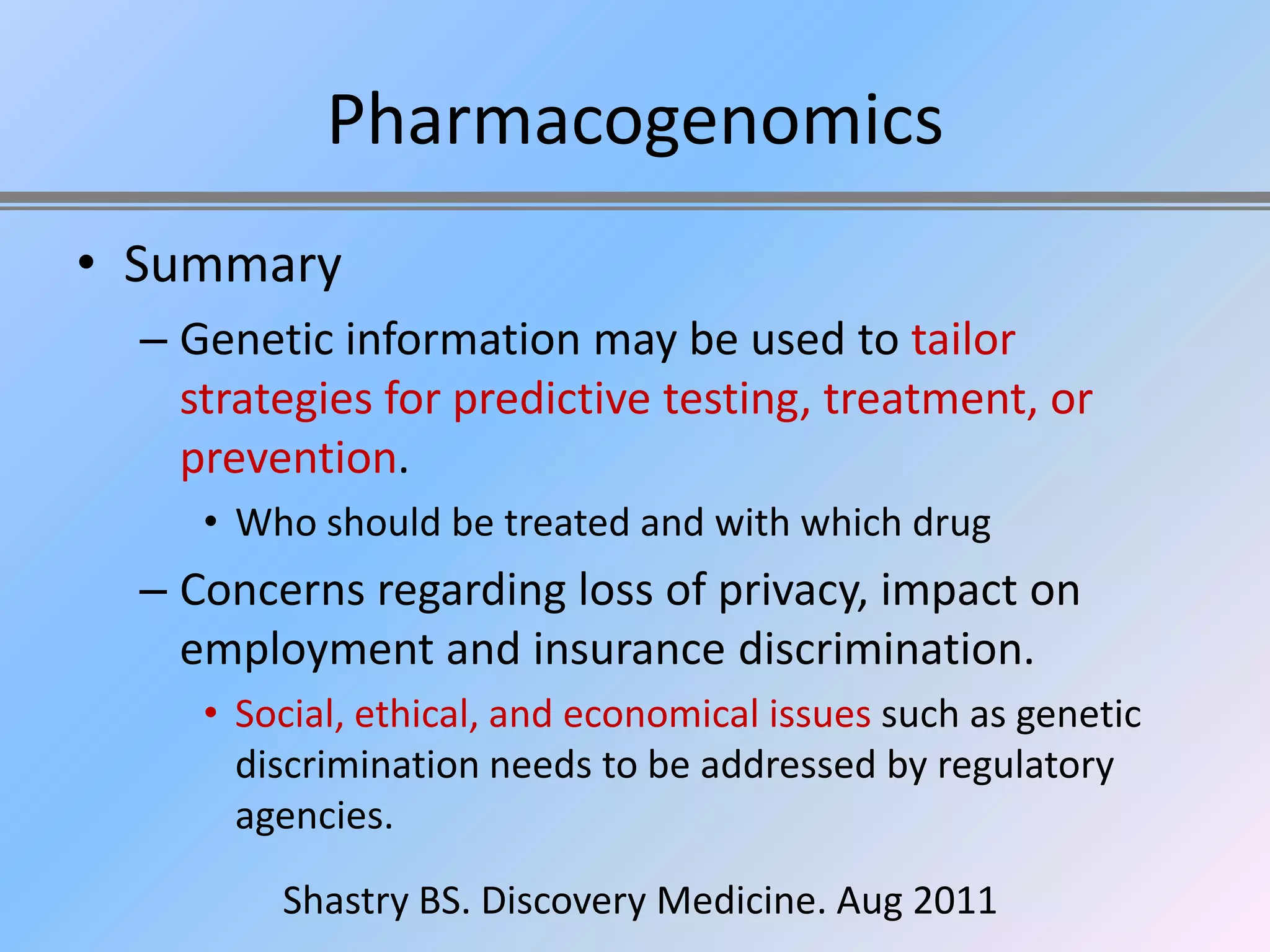 Pharmacogenomics

• Summary
– Genetic information may be used to tailor strategies for predictive testing, treatment, or prevention.
• Who should be treated and with which drug
– Concerns regarding loss of privacy, impact on employment and insurance discrimination.
• Social, ethical, and economical issues such as genetic discrimination needs to be addressed by regulatory agencies.

Shastry BS. Discovery Medicine. Aug 2011